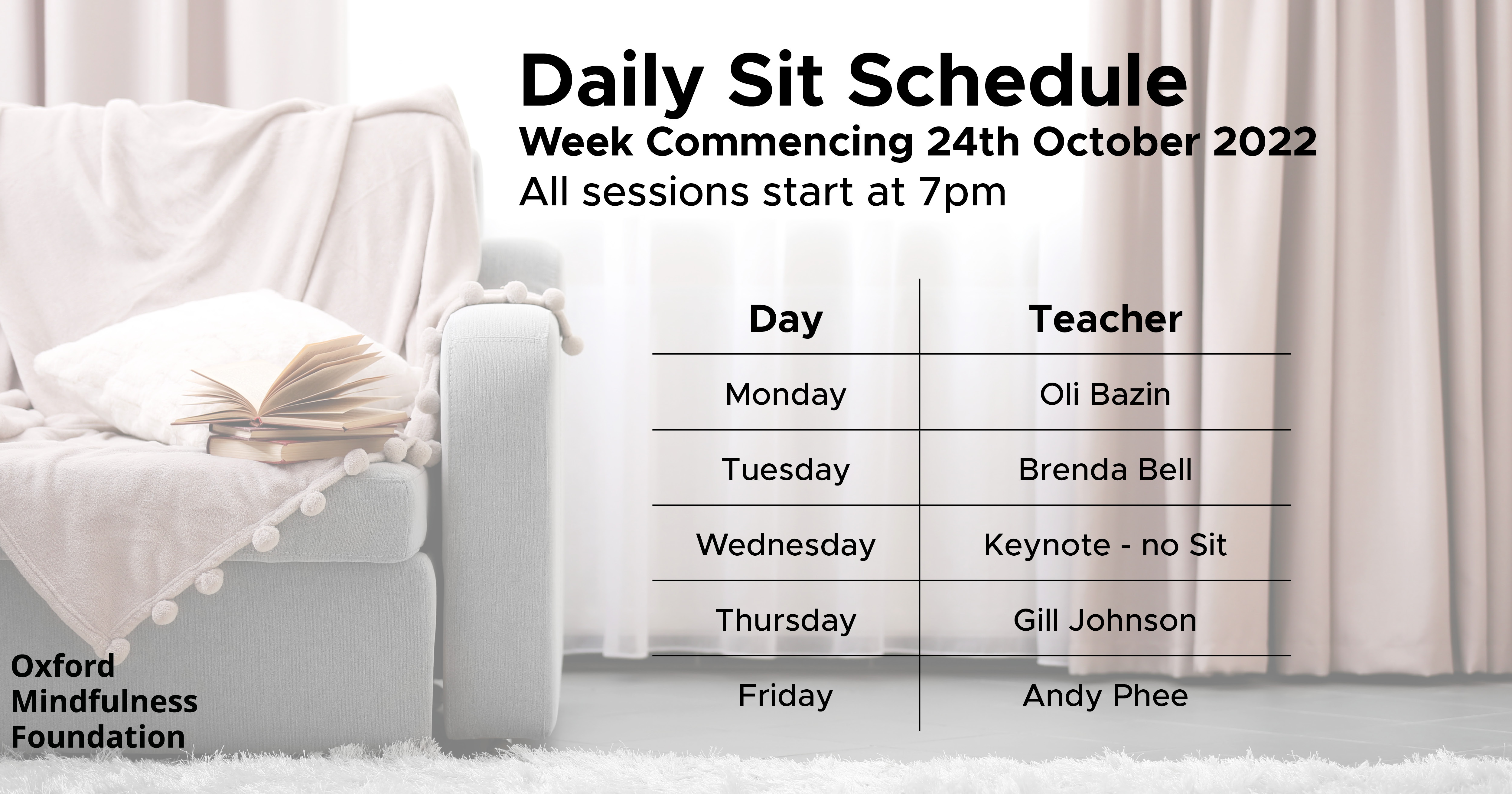 Daily Sit Schedule
Week Commencing 24th October 2022
All sessions start at 7pm

| Day | Teacher |
|---|---|
| Monday | Oli Bazin |
| Tuesday | Brenda Bell |
| Wednesday | Keynote - no Sit |
| Thursday | Gill Johnson |
| Friday | Andy Phee |

Oxford Mindfulness Foundation